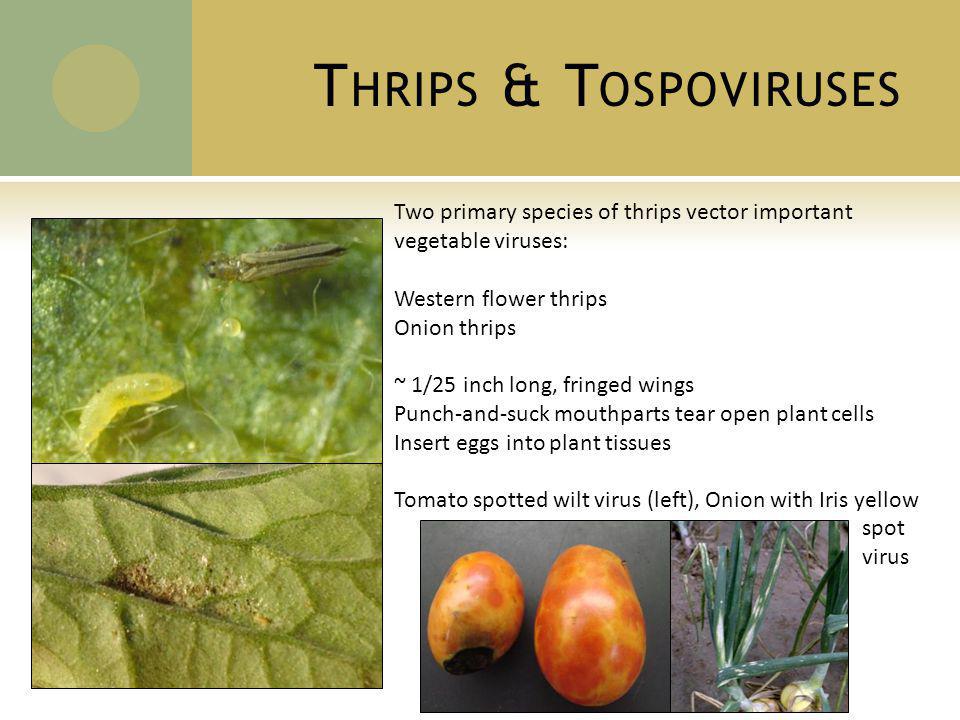 THRIPS & TOSPOVIRUSES

Two primary species of thrips vector important vegetable viruses:

Western flower thrips
Onion thrips

~ 1/25 inch long, fringed wings
Punch-and-suck mouthparts tear open plant cells
Insert eggs into plant tissues

Tomato spotted wilt virus (left), Onion with Iris yellow spot virus